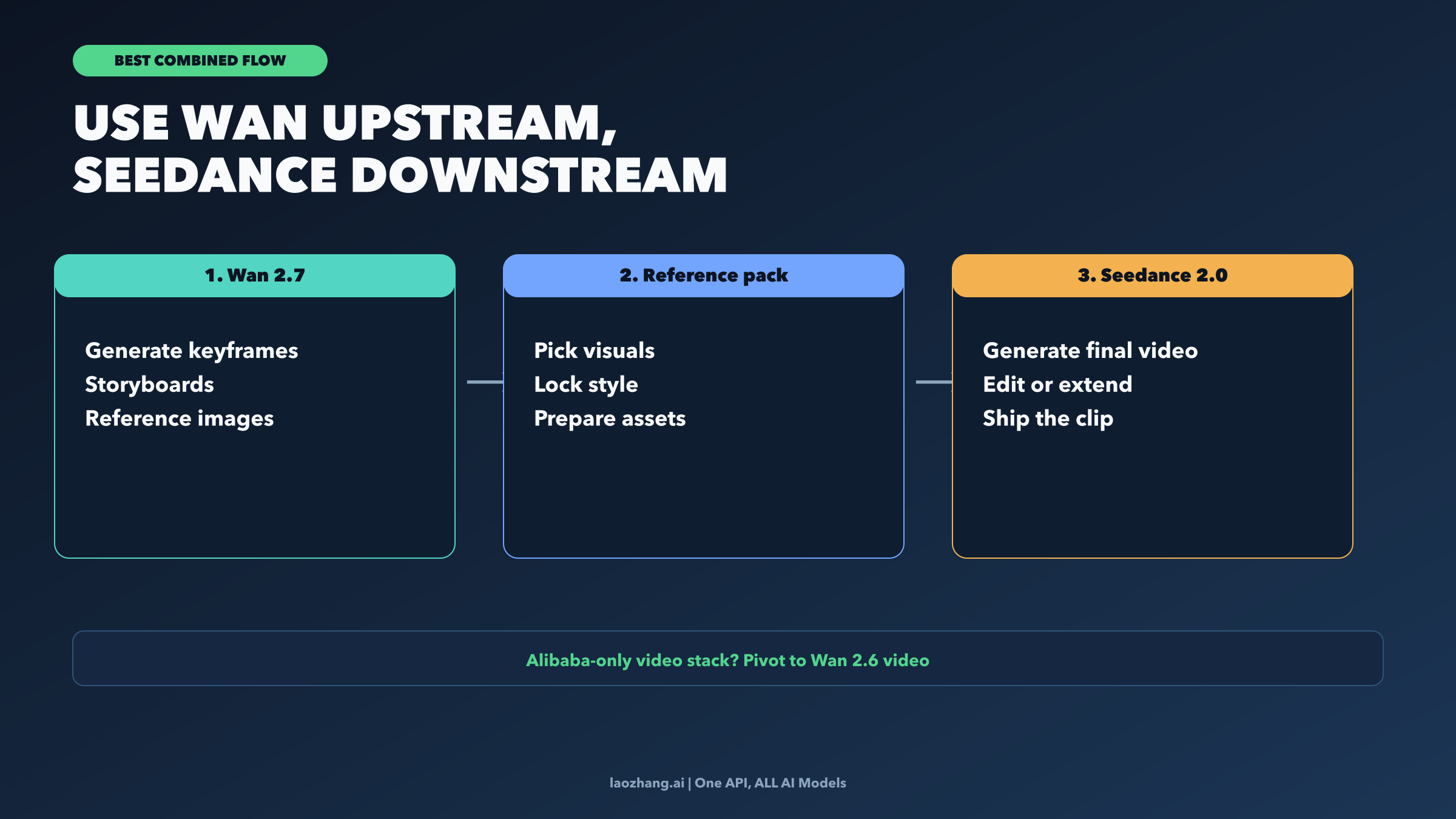 BEST COMBINED FLOW

USE WAN UPSTREAM, SEEDANCE DOWNSTREAM

1. Wan 2.7

Generate keyframes
Storyboards
Reference images

2. Reference pack

Pick visuals
Lock style
Prepare assets

3. Seedance 2.0

Generate final video
Edit or extend
Ship the clip

Alibaba-only video stack? Pivot to Wan 2.6 video

laozhang.ai | One API, ALL AI Models